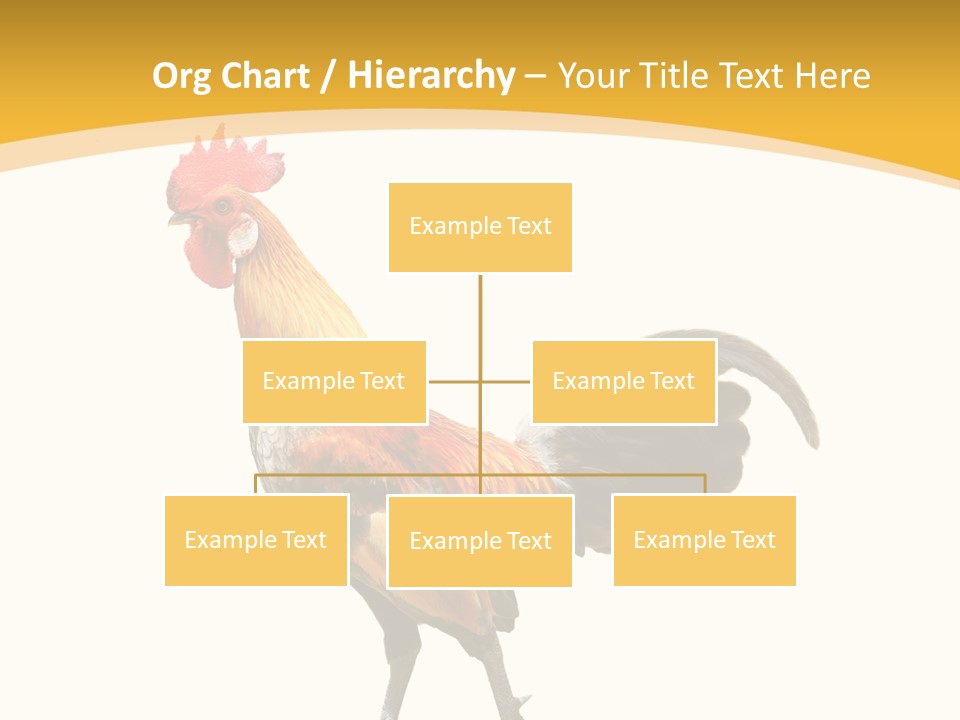 Org Chart / Hierarchy – Your Title Text Here

Example Text

Example Text

Example Text

Example Text

Example Text

Example Text